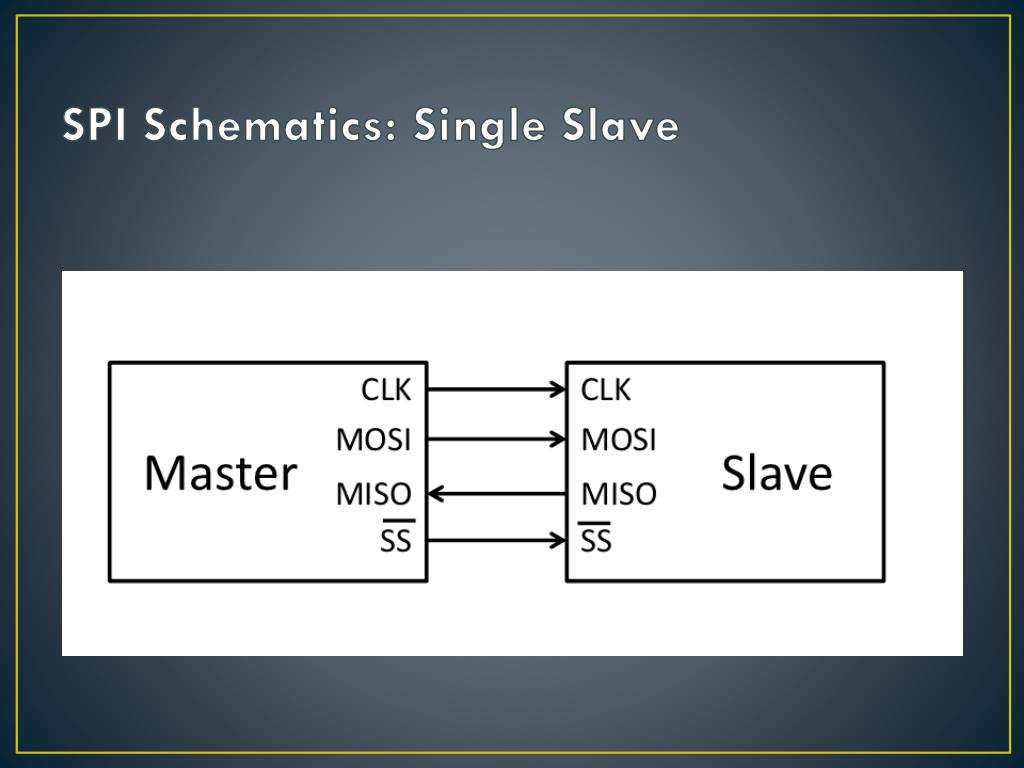 SPI Schematics: Single Slave

Master
CLK
MOSI
MISO
$\overline{SS}$

CLK
MOSI
MISO
$\overline{SS}$
Slave